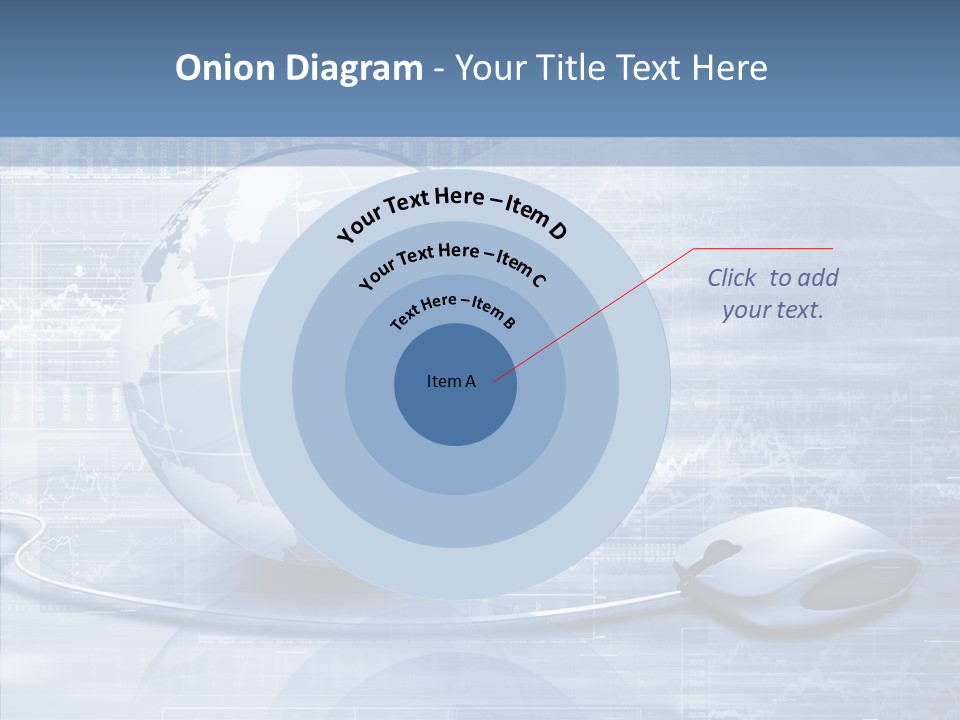 Onion Diagram - Your Title Text Here

Your Text Here – Item D

Your Text Here – Item C

Text Here – Item B

Item A

Click to add your text.